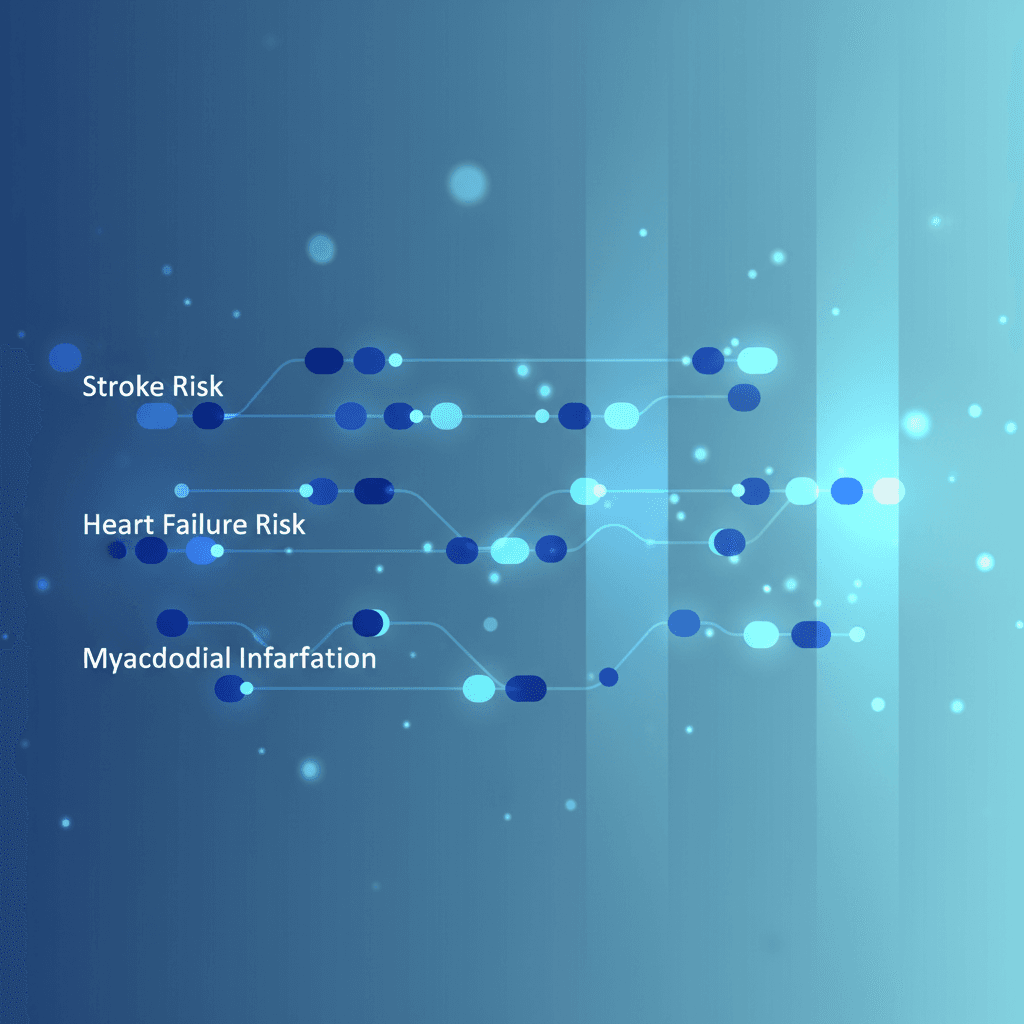 Stroke Risk

Heart Failure Risk

Myacdodial Infarfation